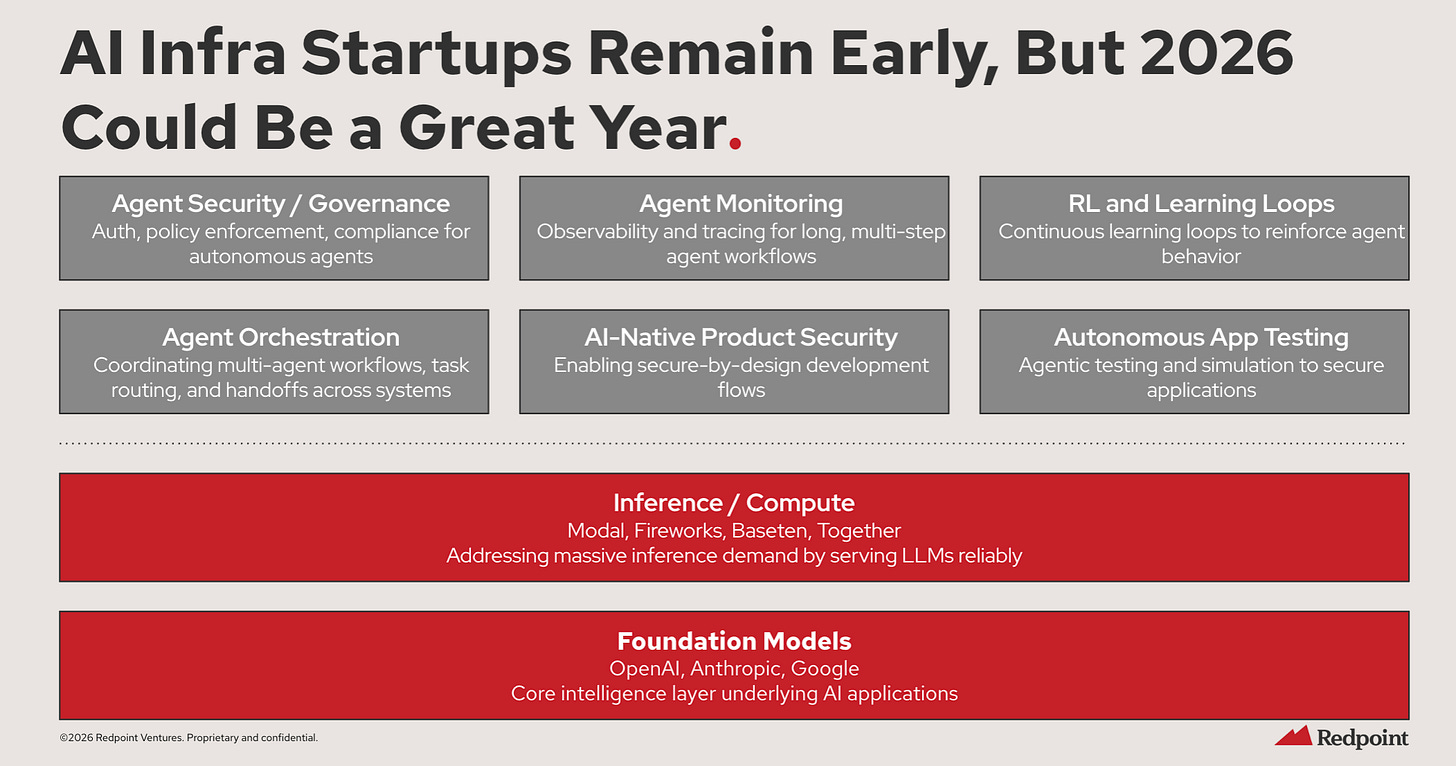 AI Infra Startups Remain Early, But 2026 Could Be a Great Year.

Agent Security / Governance
Auth, policy enforcement, compliance for autonomous agents

Agent Monitoring
Observability and tracing for long, multi-step agent workflows

RL and Learning Loops
Continuous learning loops to reinforce agent behavior

Agent Orchestration
Coordinating multi-agent workflows, task routing, and handoffs across systems

AI-Native Product Security
Enabling secure-by-design development flows

Autonomous App Testing
Agentic testing and simulation to secure applications

Inference / Compute
Modal, Fireworks, Baseten, Together
Addressing massive inference demand by serving LLMs reliably

Foundation Models
OpenAI, Anthropic, Google
Core intelligence layer underlying AI applications

©2026 Redpoint Ventures. Proprietary and confidential.

Redpoint